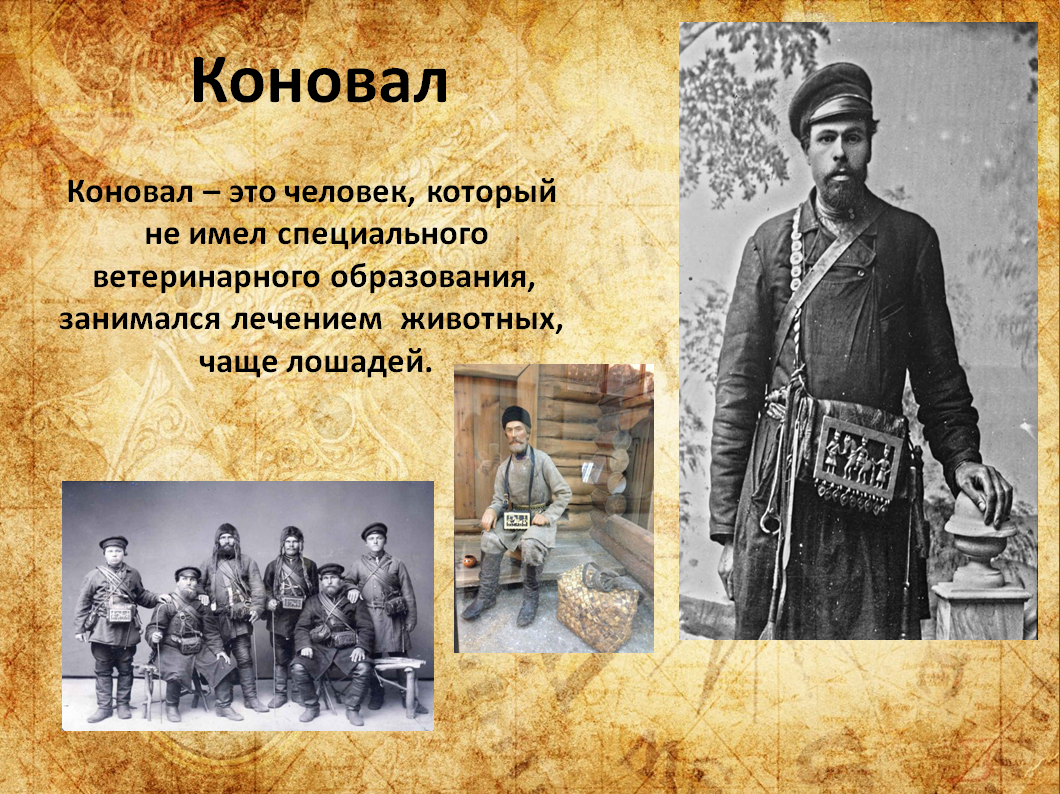 Коновал

Коновал – это человек, который не имел специального ветеринарного образования, занимался лечением животных, чаще лошадей.